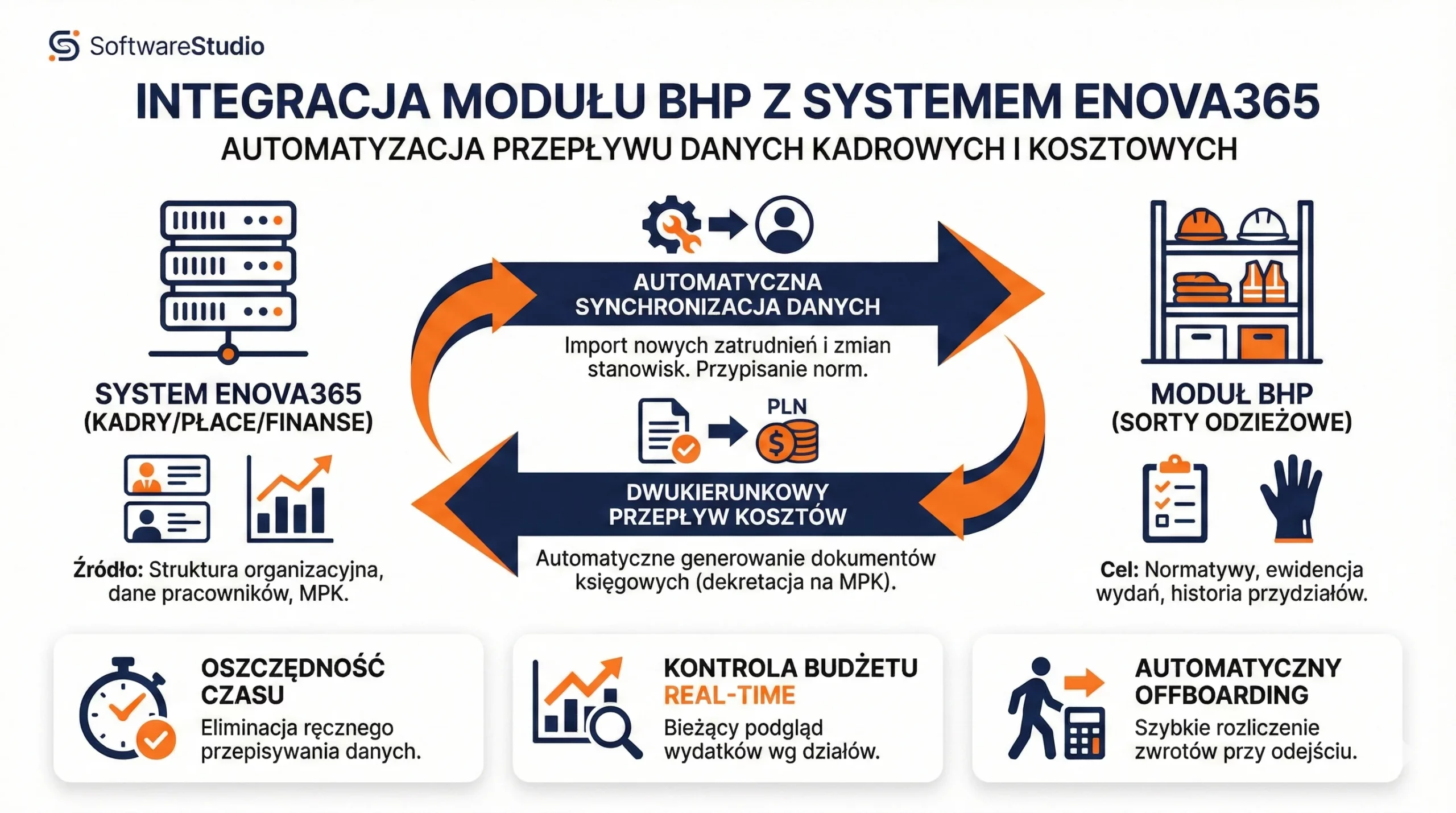 SoftwareStudio

INTEGRACJA MODUŁU BHP Z SYSTEMEM ENOVA365

AUTOMATYZACJA PRZEPŁYWU DANYCH KADROWYCH I KOSZTOWYCH

SYSTEM ENOVA365
(KADRY/PŁACE/FINANSE)

Źródło: Struktura organizacyjna, dane pracowników, MPK.

AUTOMATYCZNA SYNCHRONIZACJA DANYCH

Import nowych zatrudnień i zmian stanowisk. Przypisanie norm.

PLN

DWUKIERUNKOWY PRZEPŁYW KOSZTÓW

Automatyczne generowanie dokumentów księgowych (dekretacja na MPK).

MODUŁ BHP
(SORTY ODZIEŻOWE)

Cel: Normatywy, ewidencja wydań, historia przydziałów.

OSZCZĘDNOŚĆ CZASU

Eliminacja ręcznego przepisywania danych.

KONTROLA BUDŻETU REAL-TIME

Bieżący podgląd wydatków wg działów.

AUTOMATYCZNY OFFBOARDING

Szybkie rozliczenie zwrotów przy odejściu.